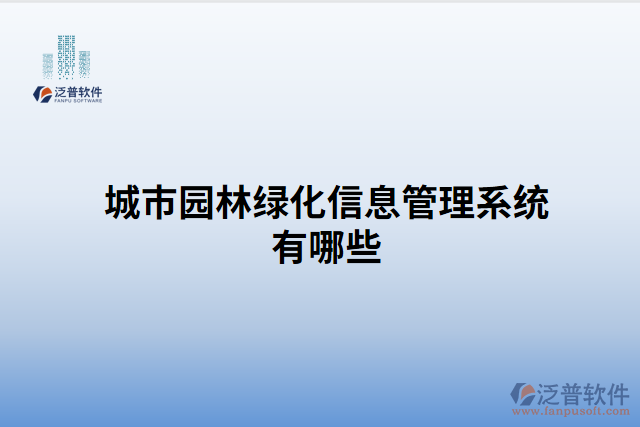 泛普软件
FANPU SOFTWARE

城市园林绿化信息管理系统有哪些

泛普软件
www.fanpusoft.com